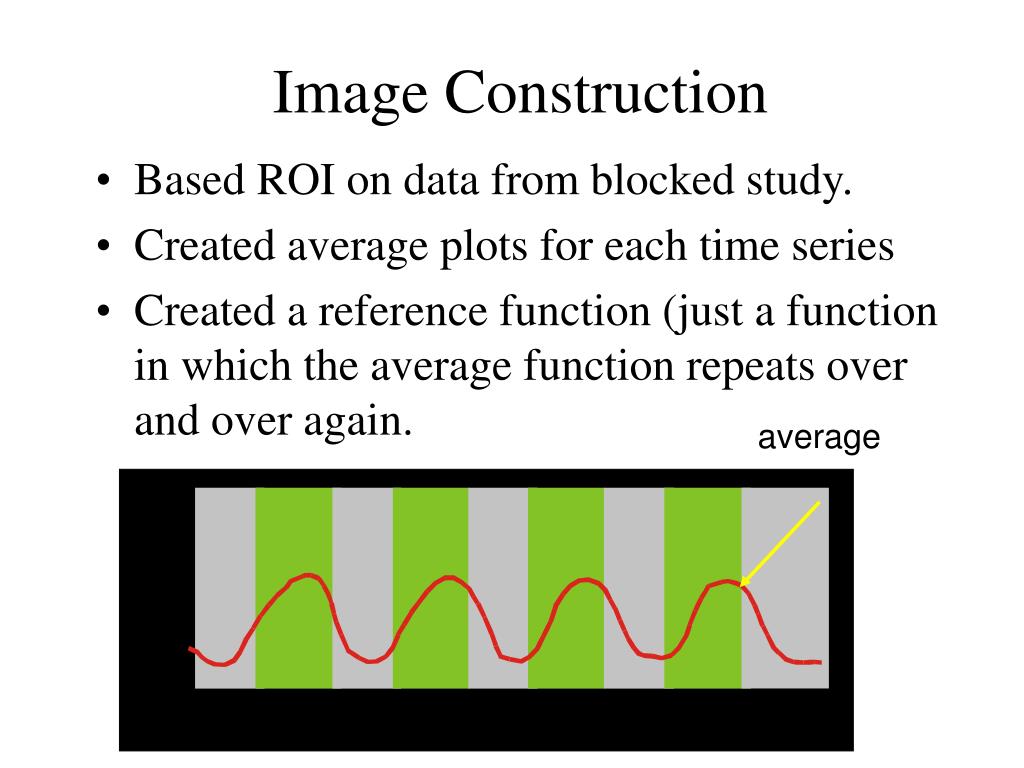 Image Construction

• Based ROI on data from blocked study.
• Created average plots for each time series
• Created a reference function (just a function in which the average function repeats over and over again.

average